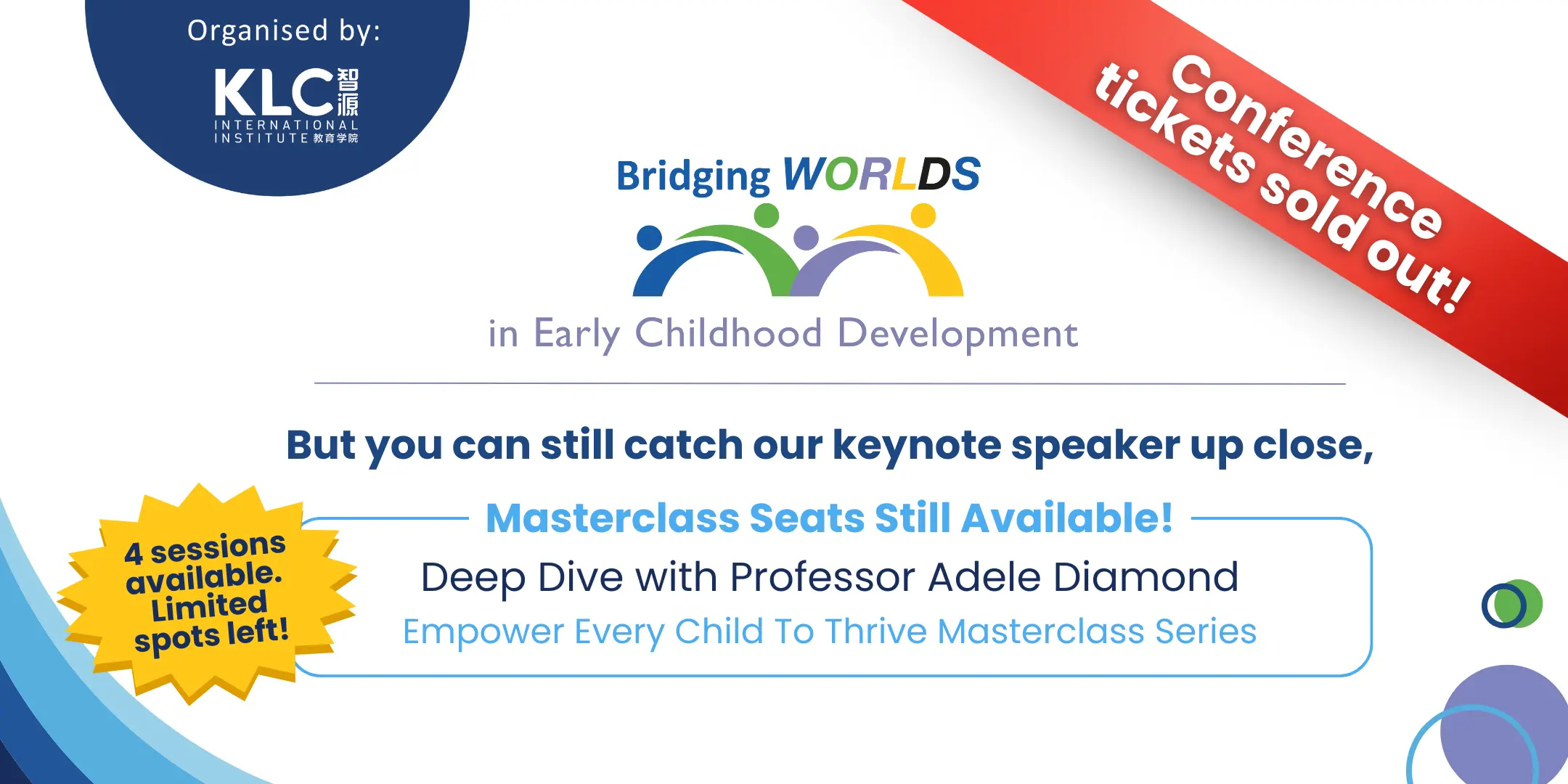 Organised by:

KLC 智源
INTERNATIONAL INSTITUTE 教育学院

Conference tickets sold out!

Bridging WORLDS

in Early Childhood Development

But you can still catch our keynote speaker up close,

Masterclass Seats Still Available!

Deep Dive with Professor Adele Diamond

Empower Every Child To Thrive Masterclass Series

4 sessions available. Limited spots left!